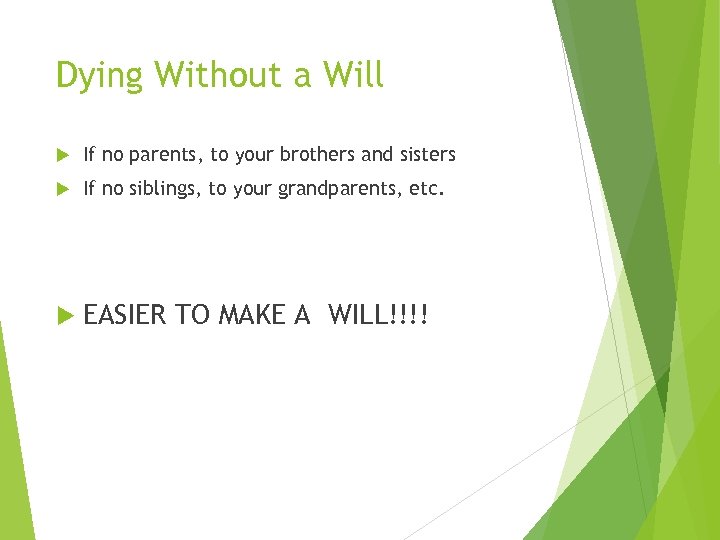 Dying Without a Will

If no parents, to your brothers and sisters

If no siblings, to your grandparents, etc.

EASIER TO MAKE A WILL!!!!